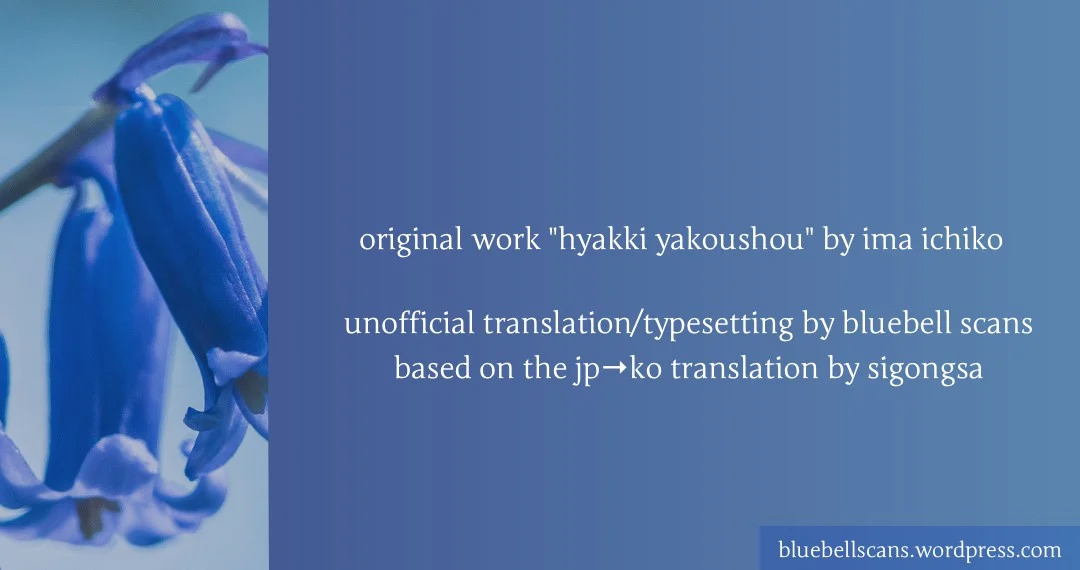 original work "hyakki yakoushou" by ima ichiko

unofficial translation/typesetting by bluebell scans
based on the jp→ko translation by sigongsa

bluebellscans.wordpress.com